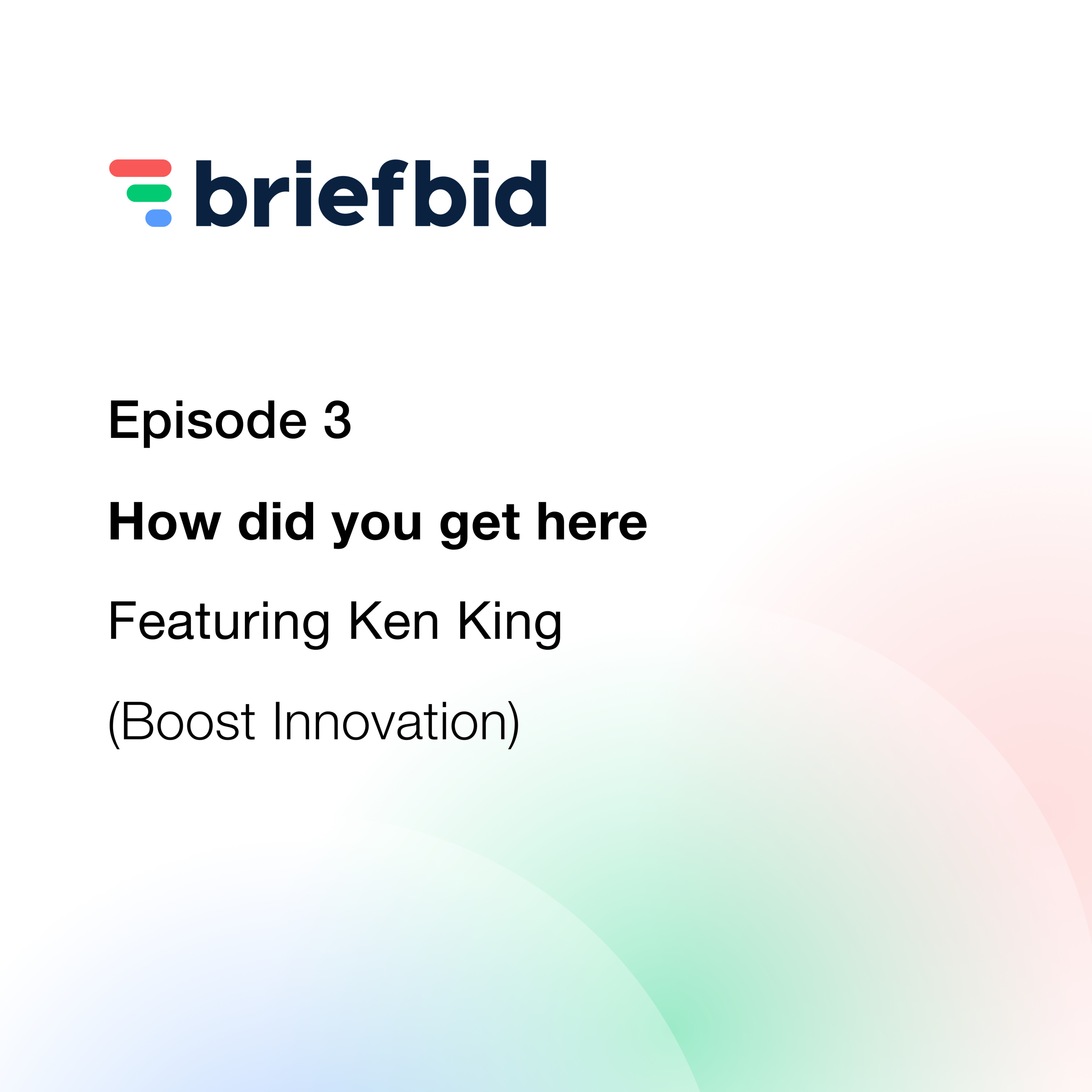 briefbid

Episode 3

How did you get here

Featuring Ken King

(Boost Innovation)